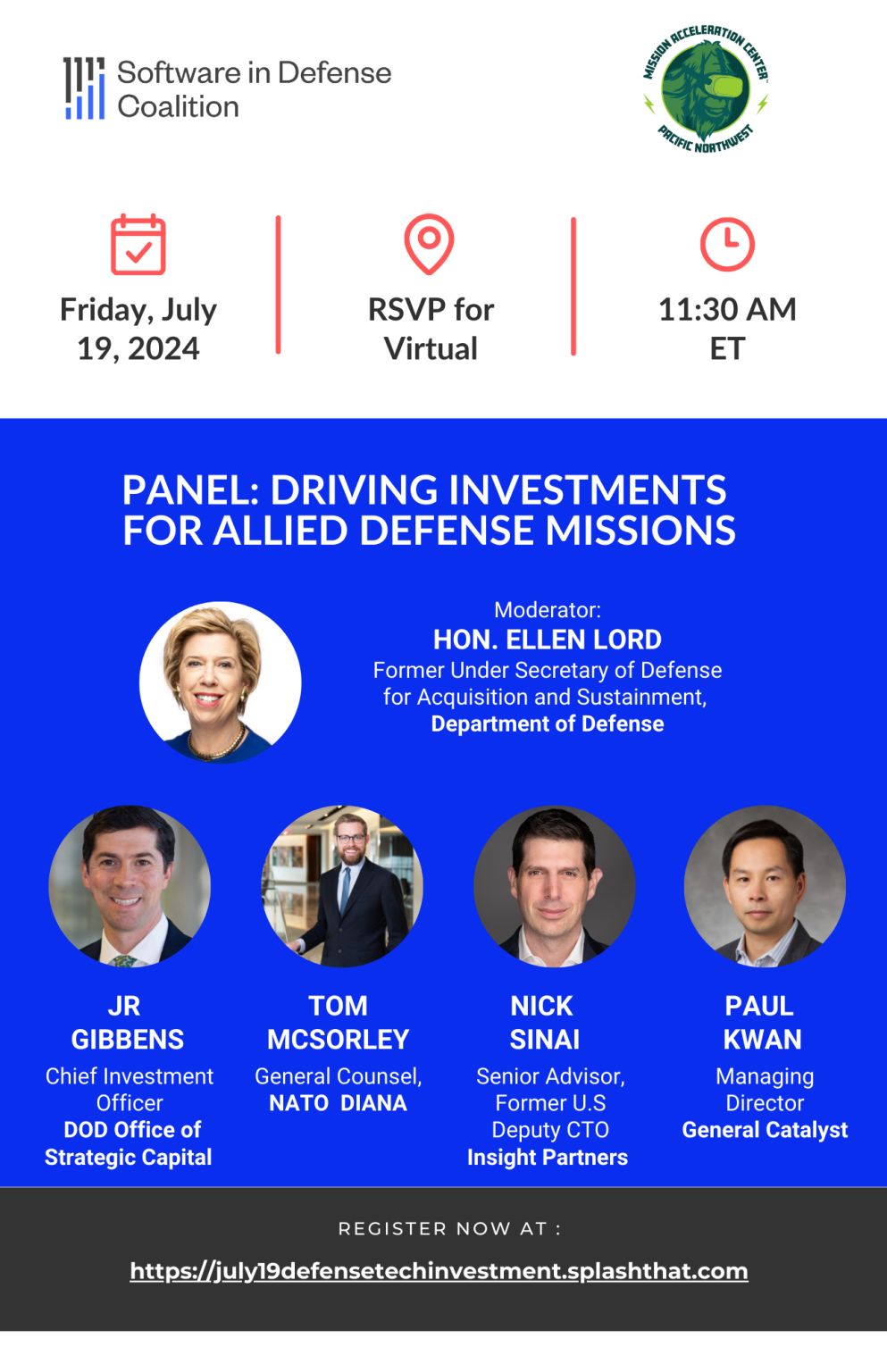 Software in Defense Coalition

MISSION ACCELERATION CENTER
PACIFIC NORTHWEST

Friday, July 19, 2024

RSVP for Virtual

11:30 AM ET

PANEL: DRIVING INVESTMENTS FOR ALLIED DEFENSE MISSIONS

Moderator:
HON. ELLEN LORD
Former Under Secretary of Defense for Acquisition and Sustainment,
Department of Defense

JR GIBBENS
Chief Investment Officer
DOD Office of Strategic Capital

TOM MCSORLEY
General Counsel,
NATO DIANA

NICK SINAI
Senior Advisor, Former U.S Deputy CTO
Insight Partners

PAUL KWAN
Managing Director
General Catalyst

REGISTER NOW AT :
https://july19defensetechinvestment.splashthat.com